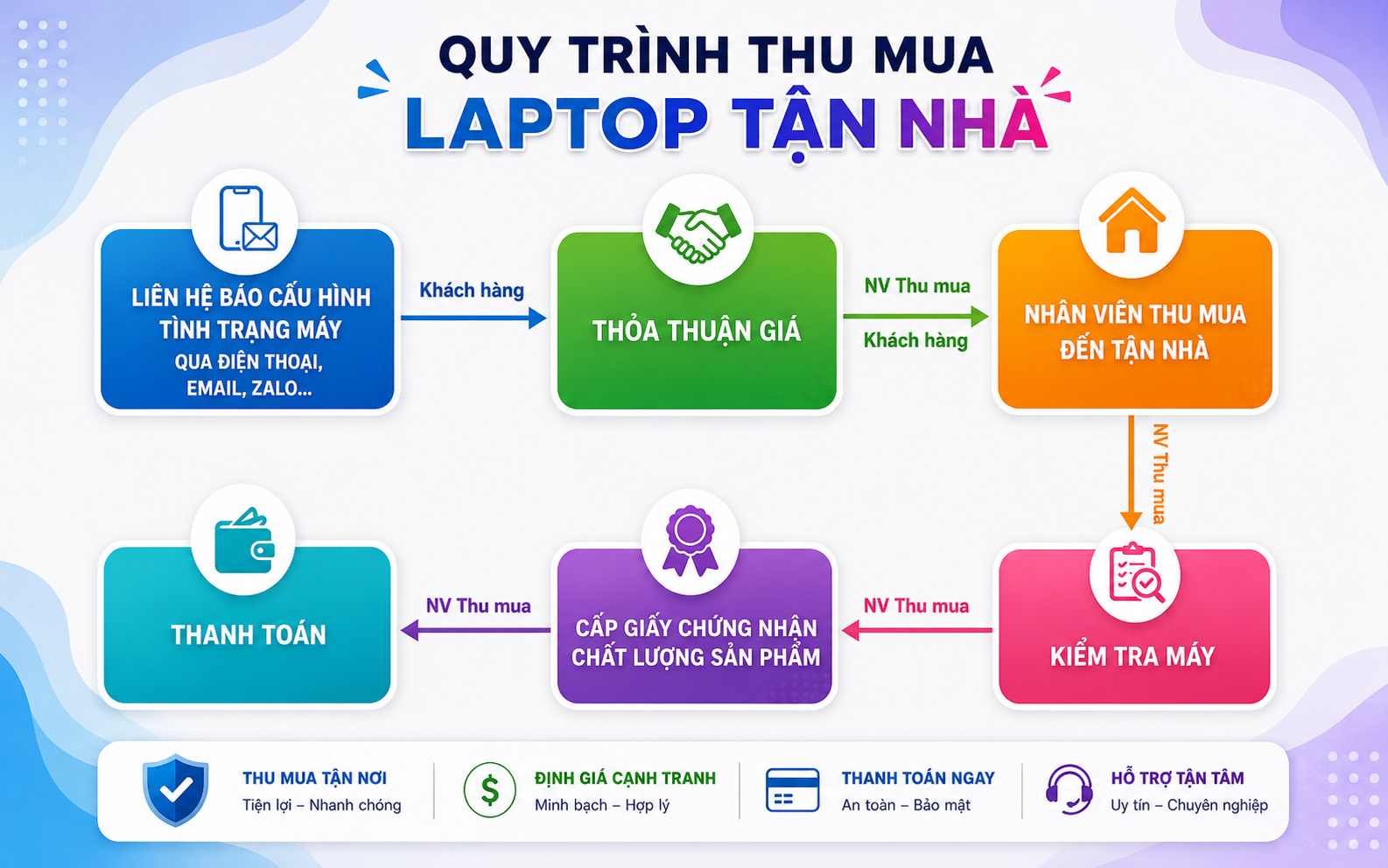 QUY TRÌNH THU MUA
LAPTOP TẬN NHÀ

LIÊN HỆ BÁO CẤU HÌNH TÌNH TRẠNG MÁY
QUA ĐIỆN THOẠI, EMAIL, ZALO...

Khách hàng

THỎA THUẬN GIÁ

NV Thu mua
Khách hàng

NHÂN VIÊN THU MUA ĐẾN TẬN NHÀ

NV Thu mua

KIỂM TRA MÁY

NV Thu mua

CẤP GIẤY CHỨNG NHẬN CHẤT LƯỢNG SẢN PHẨM

NV Thu mua

THANH TOÁN

THU MUA TẬN NƠI
Tiện lợi – Nhanh chóng

ĐỊNH GIÁ CẠNH TRANH
Minh bạch – Hợp lý

THANH TOÁN NGAY
An toàn – Bảo mật

HỖ TRỢ TẬN TÂM
Uy tín – Chuyên nghiệp